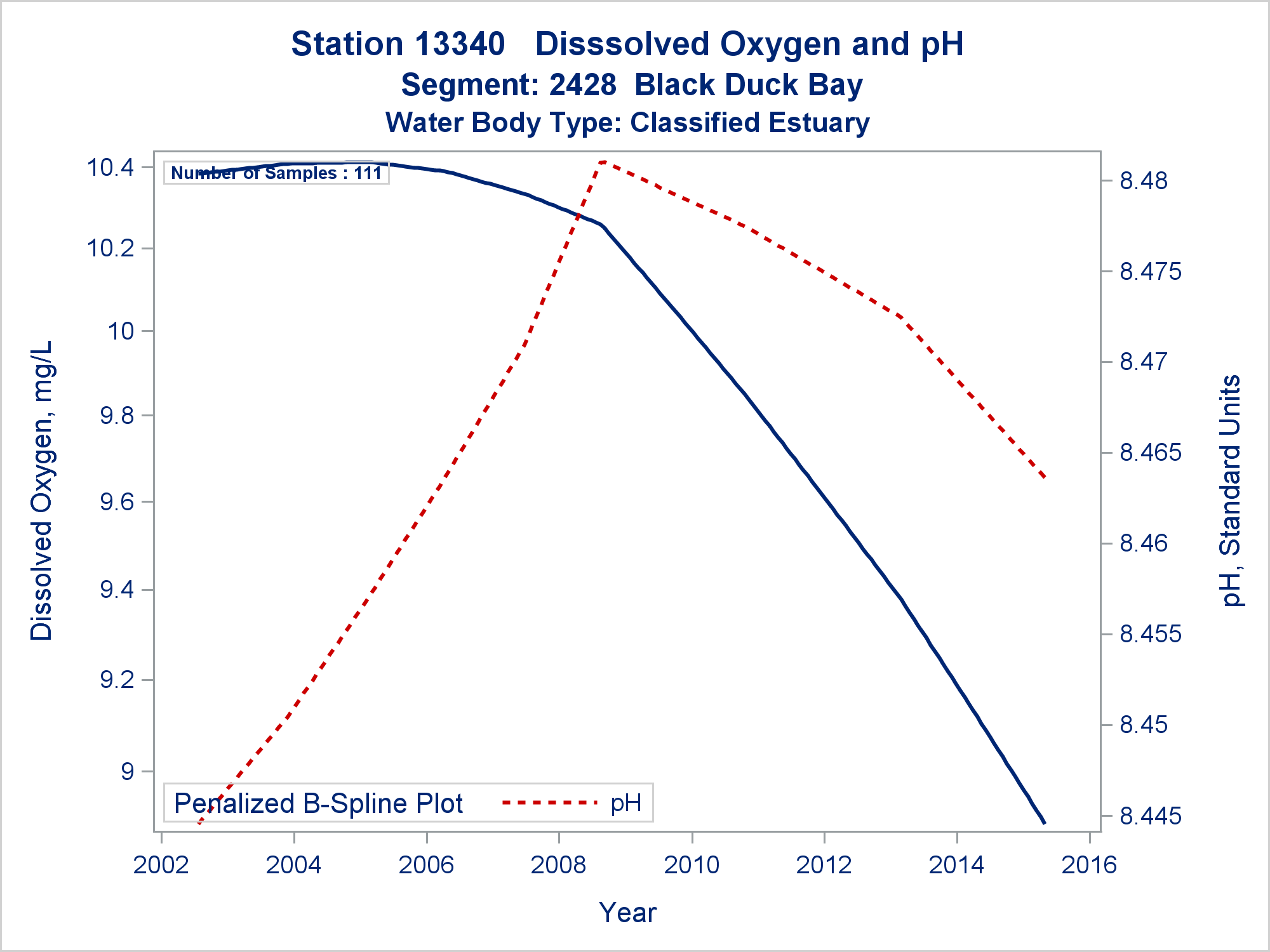 Station 13340   Disssolved Oxygen and pH
Segment: 2428  Black Duck Bay
Water Body Type: Classified Estuary

Number of Samples : 111

Dissolved Oxygen, mg/L

10.4
10.2
10
9.8
9.6
9.4
9.2
9

pH, Standard Units

8.48
8.475
8.47
8.465
8.46
8.455
8.45
8.445

Penalized B-Spline Plot    pH

2002
2004
2006
2008
2010
2012
2014
2016

Year